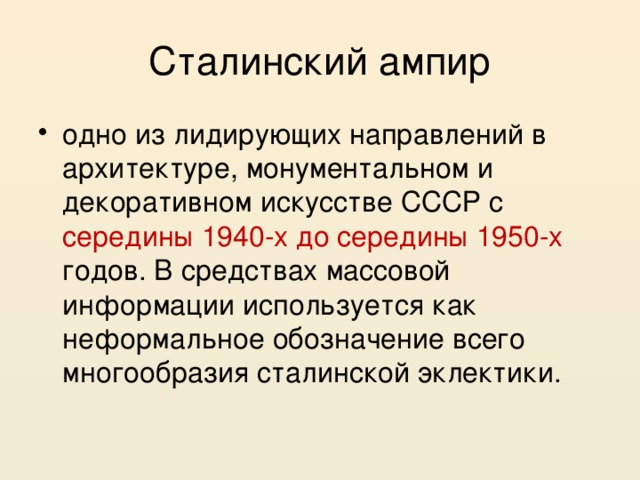 Сталинский ампир

• одно из лидирующих направлений в архитектуре, монументальном и декоративном искусстве СССР с середины 1940-х до середины 1950-х годов. В средствах массовой информации используется как неформальное обозначение всего многообразия сталинской эклектики.